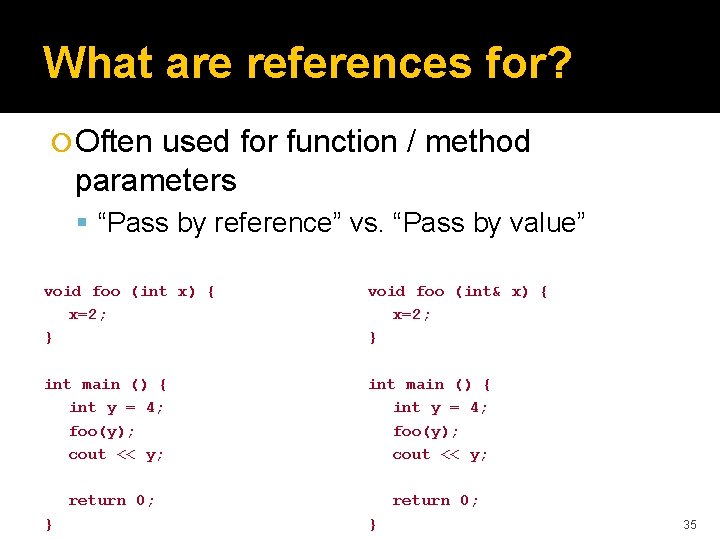 What are references for?

Often used for function / method parameters

“Pass by reference” vs. “Pass by value”

void foo (int x) {
x=2;
}

int main () {
int y = 4;
foo(y);
cout << y;

return 0;
}

void foo (int& x) {
x=2;
}

int main () {
int y = 4;
foo(y);
cout << y;

return 0;
}

35